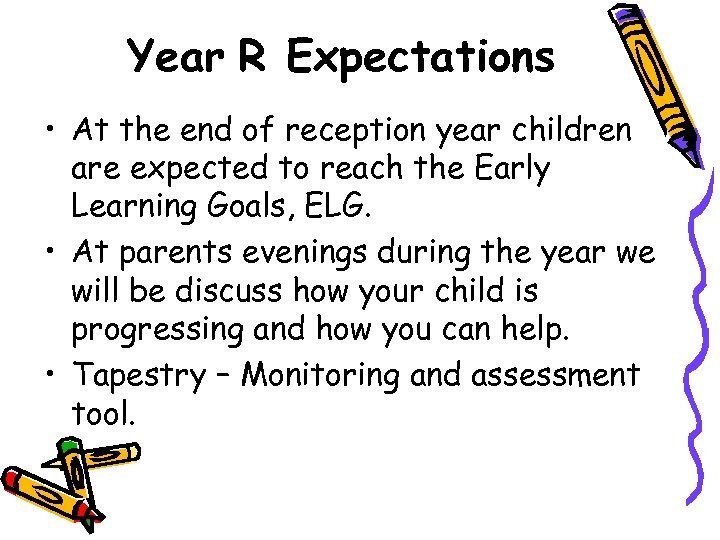 Year R Expectations

• At the end of reception year children are expected to reach the Early Learning Goals, ELG.

• At parents evenings during the year we will be discuss how your child is progressing and how you can help.

• Tapestry – Monitoring and assessment tool.